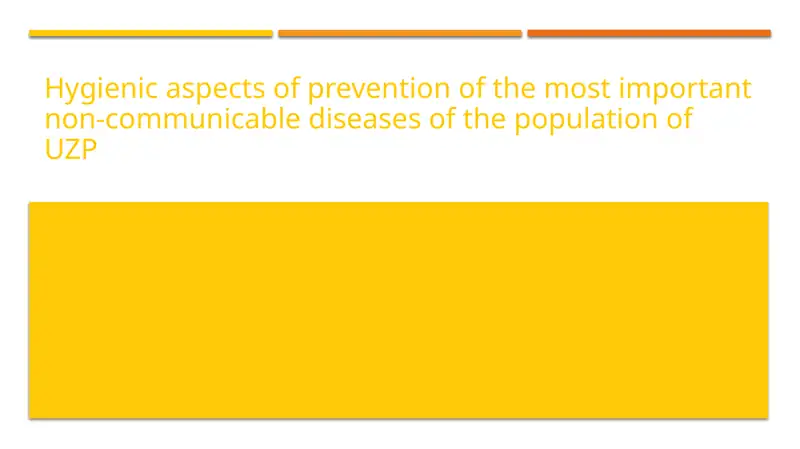 Hygienic aspects of prevention of the most important non-communicable diseases of the population of UZP